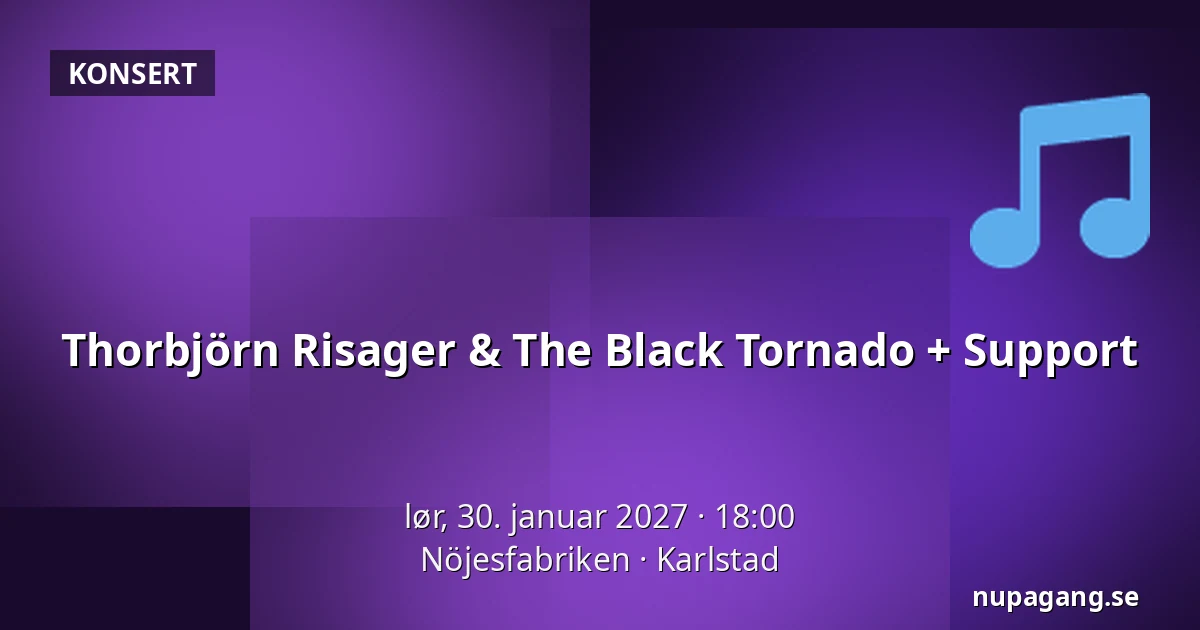 KONSERT

Thorbjörn Risager & The Black Tornado + Support

lør, 30. januar 2027 · 18:00
Nöjesfabriken · Karlstad

nupagang.se